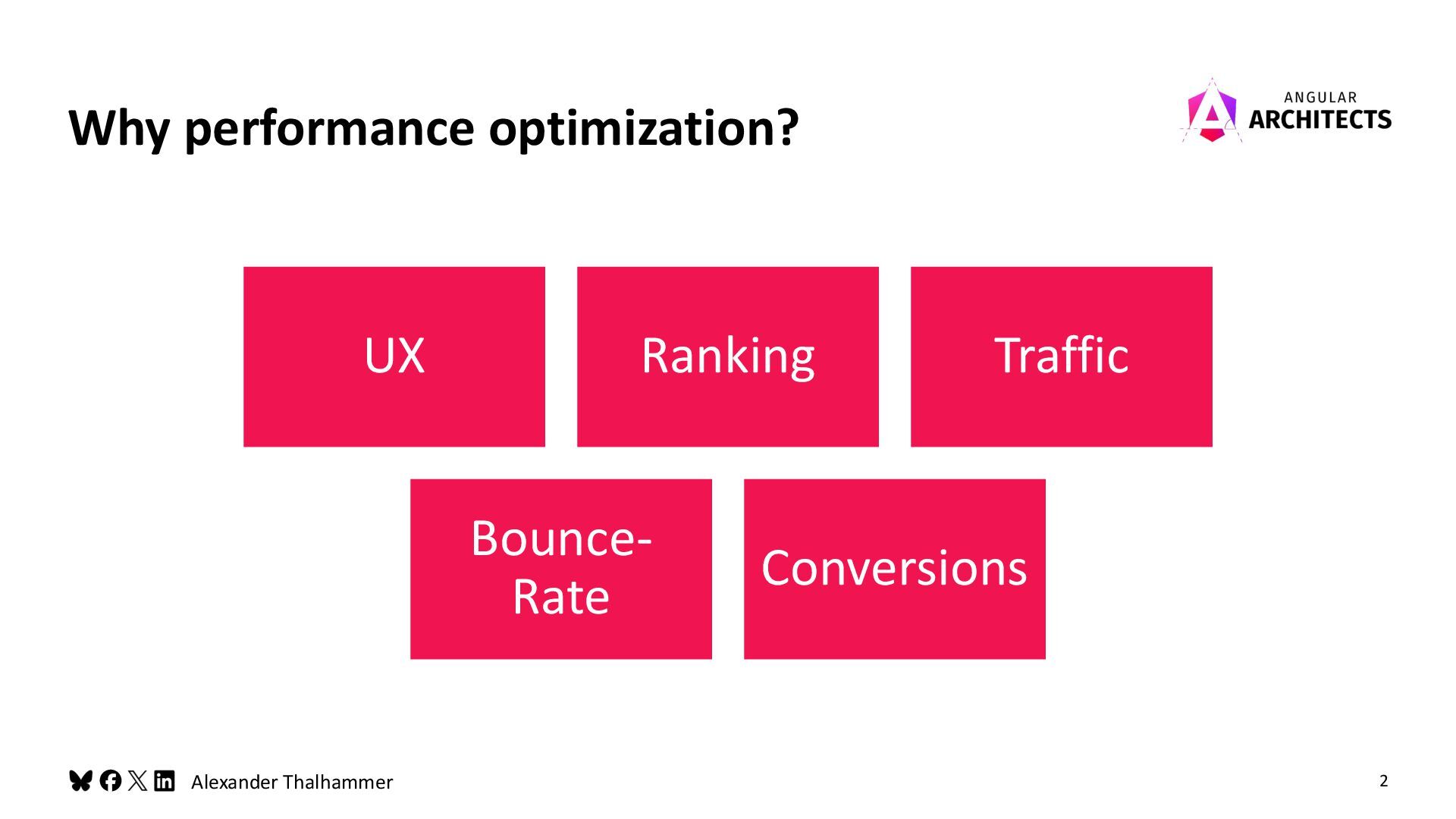 Why performance optimization?

ANGULAR ARCHITECTS

UX

Ranking

Traffic

Bounce-Rate

Conversions

Alexander Thalhammer

2